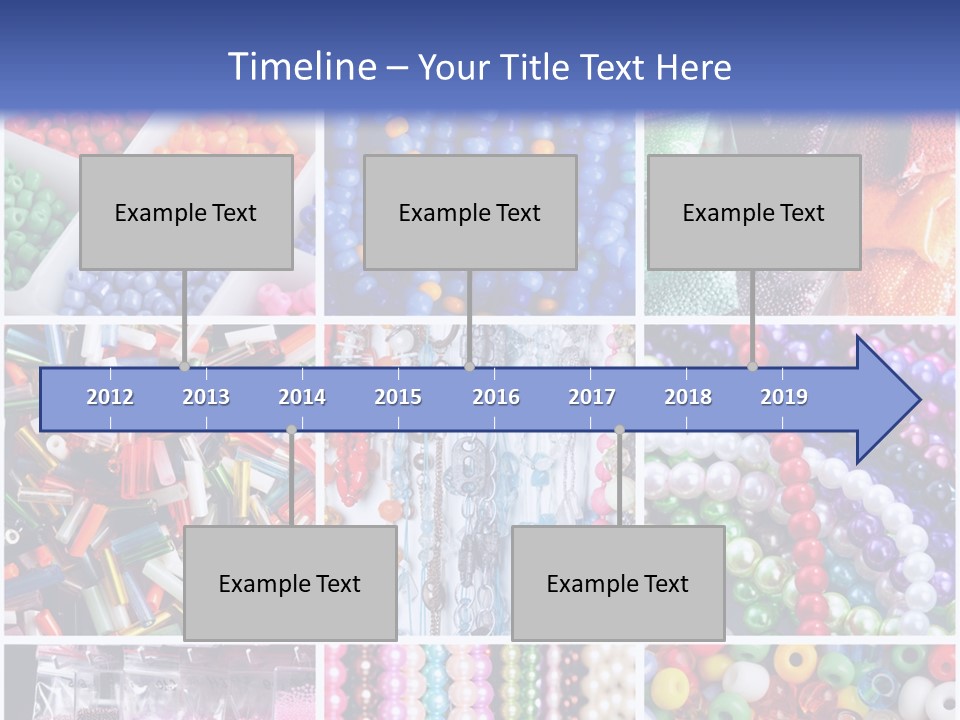 Timeline – Your Title Text Here

Example Text

Example Text

Example Text

2012 2013 2014 2015 2016 2017 2018 2019

Example Text

Example Text